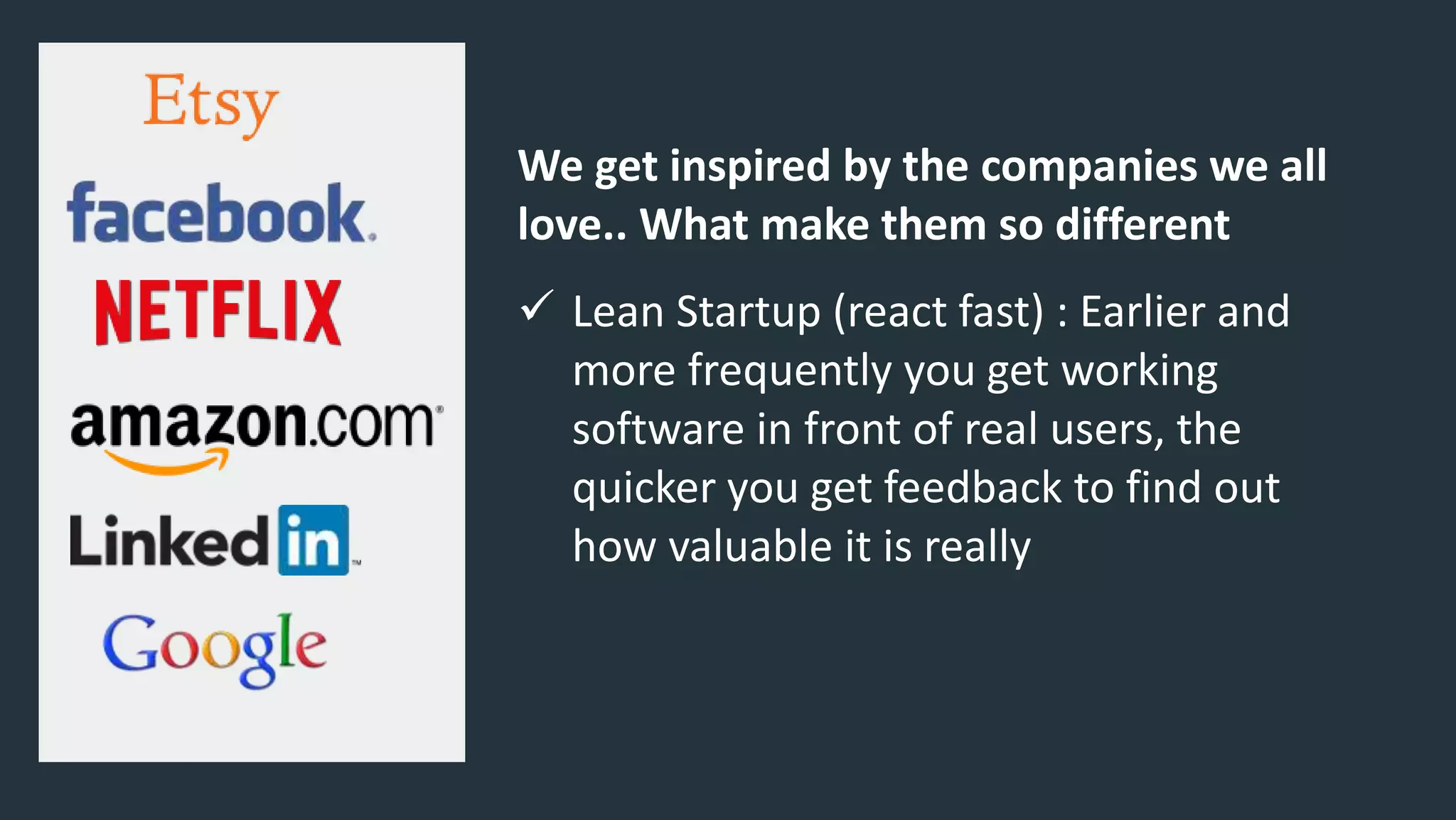 Etsy
facebook.
NETFLIX
amazon.com
Linkedin
Google

We get inspired by the companies we all love.. What make them so different

✓ Lean Startup (react fast) : Earlier and more frequently you get working software in front of real users, the quicker you get feedback to find out how valuable it is really